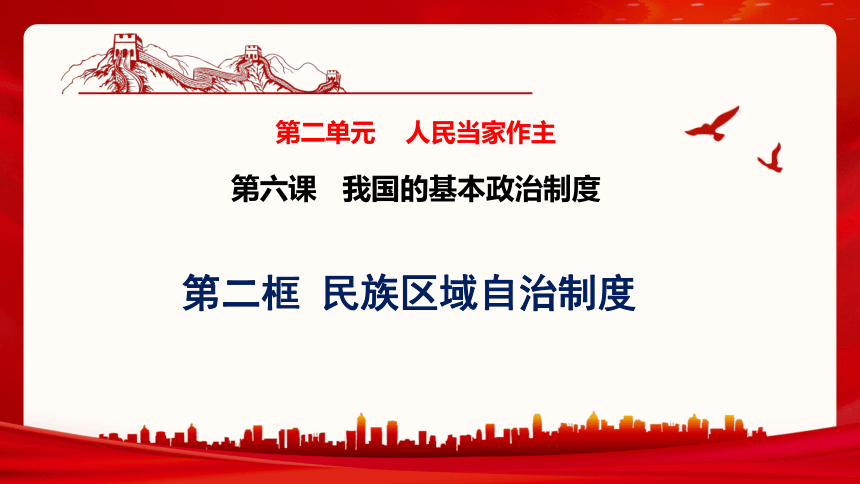 第二单元 人民当家作主

第六课 我国的基本政治制度

第二框 民族区域自治制度